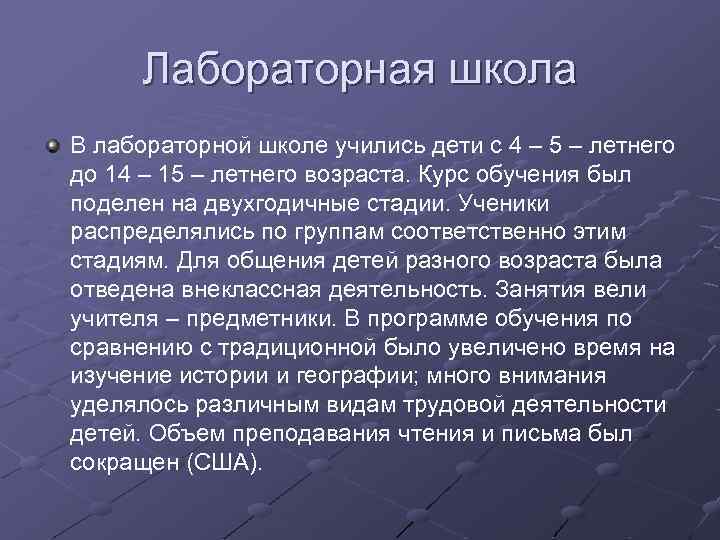 Лабораторная школа

В лабораторной школе учились дети с 4 – 5 – летнего до 14 – 15 – летнего возраста. Курс обучения был поделен на двухгодичные стадии. Ученики распределялись по группам соответственно этим стадиям. Для общения детей разного возраста была отведена внеклассная деятельность. Занятия вели учителя – предметники. В программе обучения по сравнению с традиционной было увеличено время на изучение истории и географии; много внимания уделялось различным видам трудовой деятельности детей. Объем преподавания чтения и письма был сокращен (США).